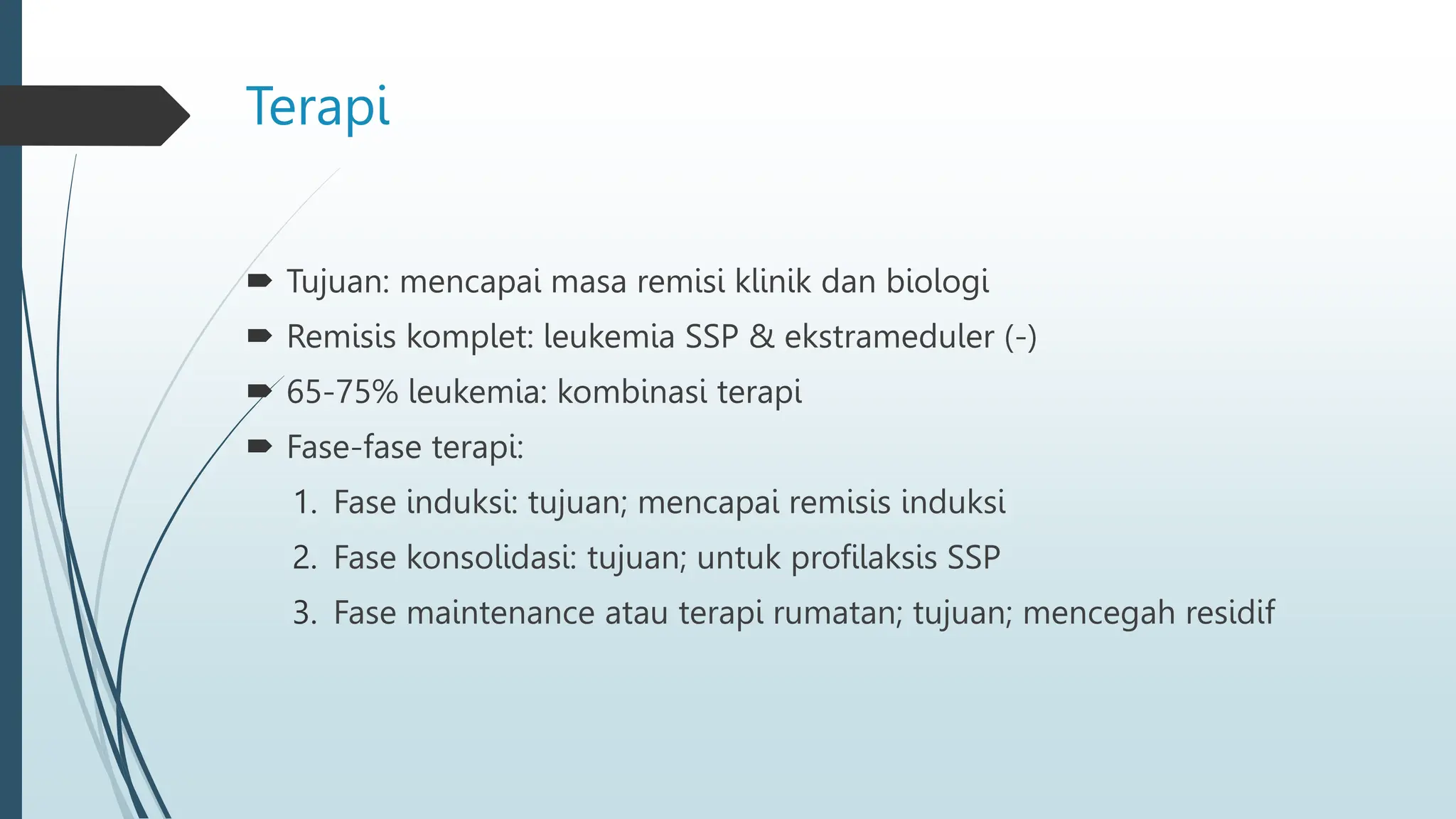 Terapi

Tujuan: mencapai masa remisi klinik dan biologi

Remisis komplet: leukemia SSP & ekstrameduler (-)

65-75% leukemia: kombinasi terapi

Fase-fase terapi:

1. Fase induksi: tujuan; mencapai remisis induksi
2. Fase konsolidasi: tujuan; untuk profilaksis SSP
3. Fase maintenance atau terapi rumatan; tujuan; mencegah residif